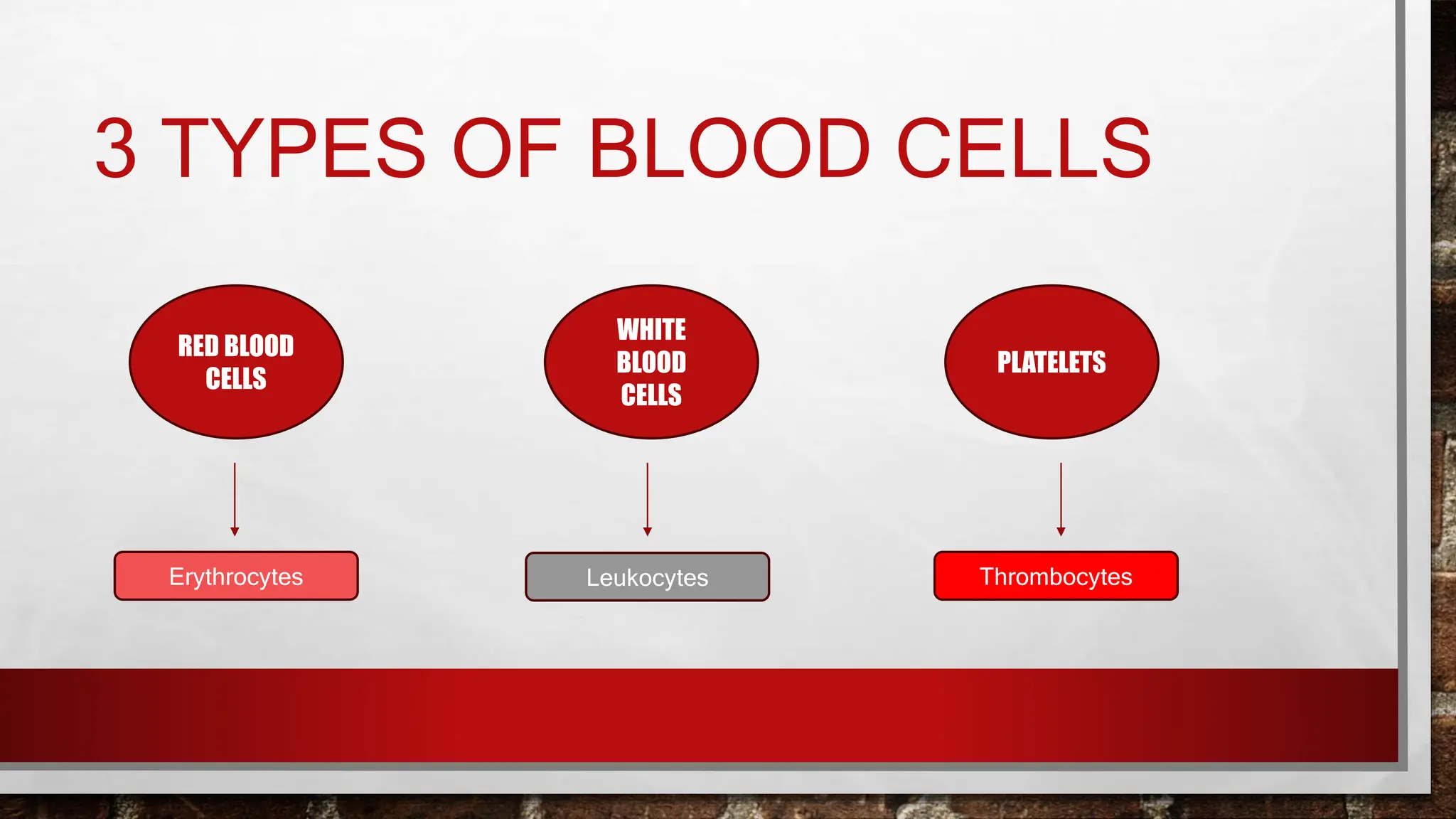 3 TYPES OF BLOOD CELLS

RED BLOOD CELLS

WHITE BLOOD CELLS

PLATELETS

Erythrocytes

Leukocytes

Thrombocytes